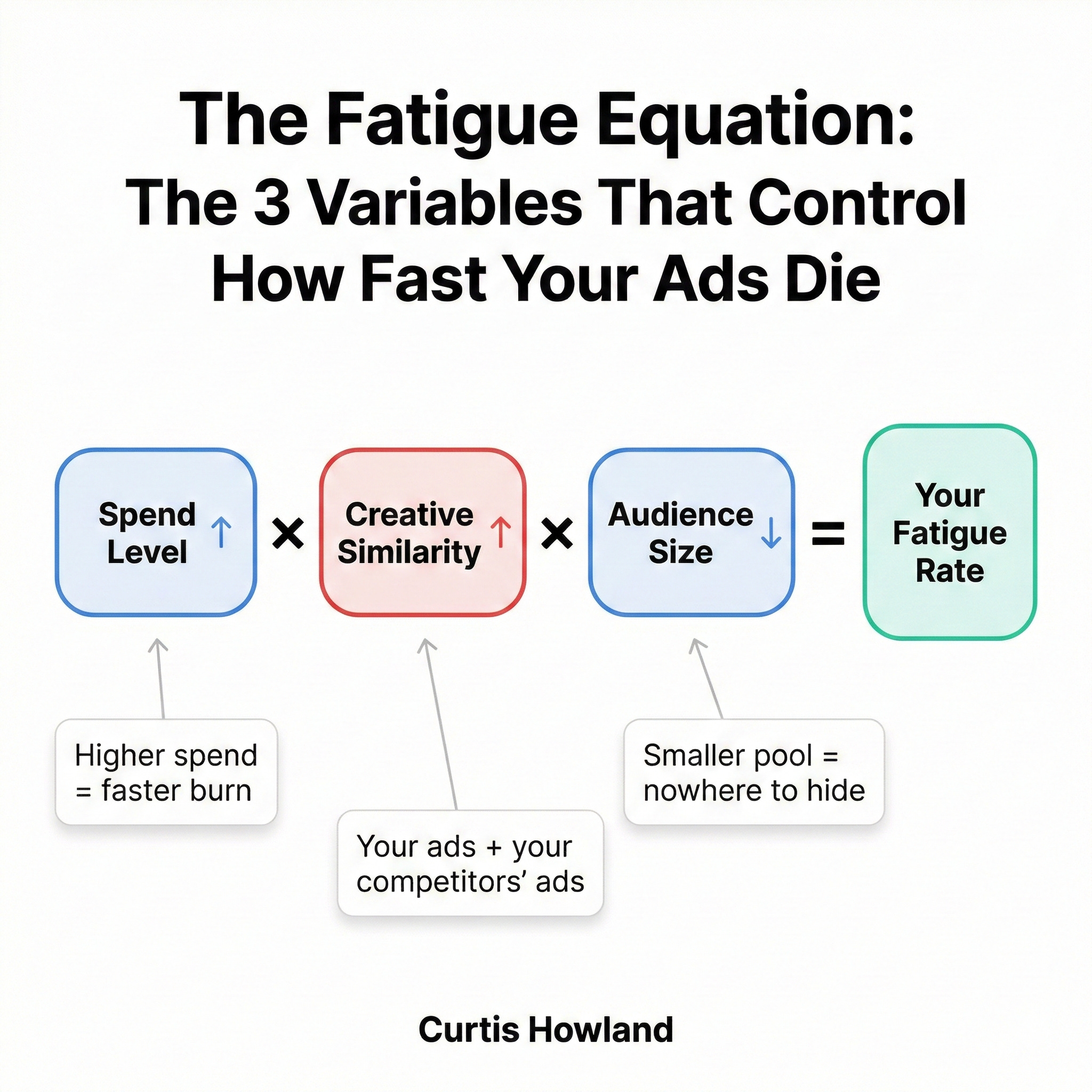 The Fatigue Equation:
The 3 Variables That Control How Fast Your Ads Die

Spend Level ↑ × Creative Similarity ↑ × Audience Size ↓ = Your Fatigue Rate

Higher spend = faster burn

Your ads + your competitors' ads

Smaller pool = nowhere to hide

Curtis Howland